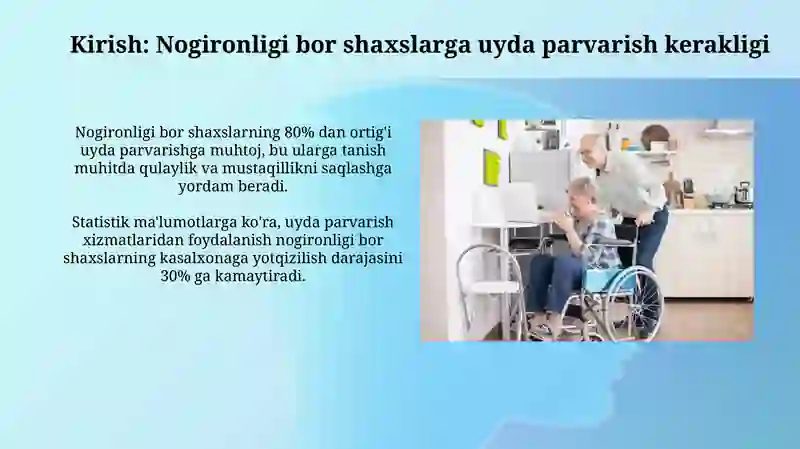 Kirish: Nogironligi bor shaxslarga uyda parvarish kerakligi

Nogironligi bor shaxslarning 80% dan ortig'i uyda parvarishga muhtoj, bu ularga tanish muhitda qulaylik va mustaqillikni saqlashga yordam beradi.

Statistik ma'lumotlarga ko'ra, uyda parvarish xizmatlaridan foydalanish nogironligi bor shaxslarning kasalxonaga yotqizilish darajasini 30% ga kamaytiradi.